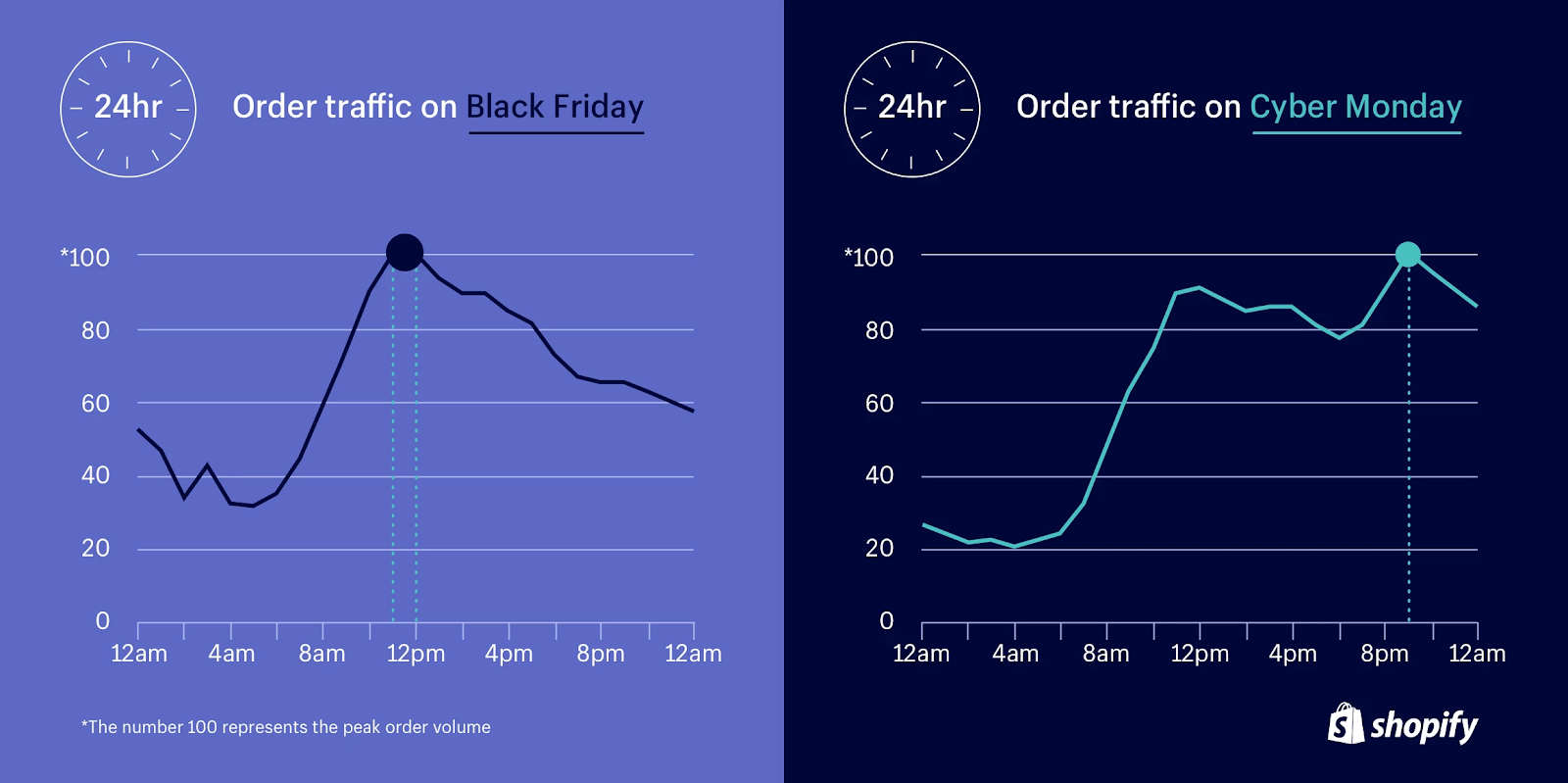 24hr

Order traffic on Black Friday

*100
80
60
40
20
0

12am 4am 8am 12pm 4pm 8pm 12am

*The number 100 represents the peak order volume

24hr

Order traffic on Cyber Monday

*100
80
60
40
20
0

12am 4am 8am 12pm 4pm 8pm 12am

shopify